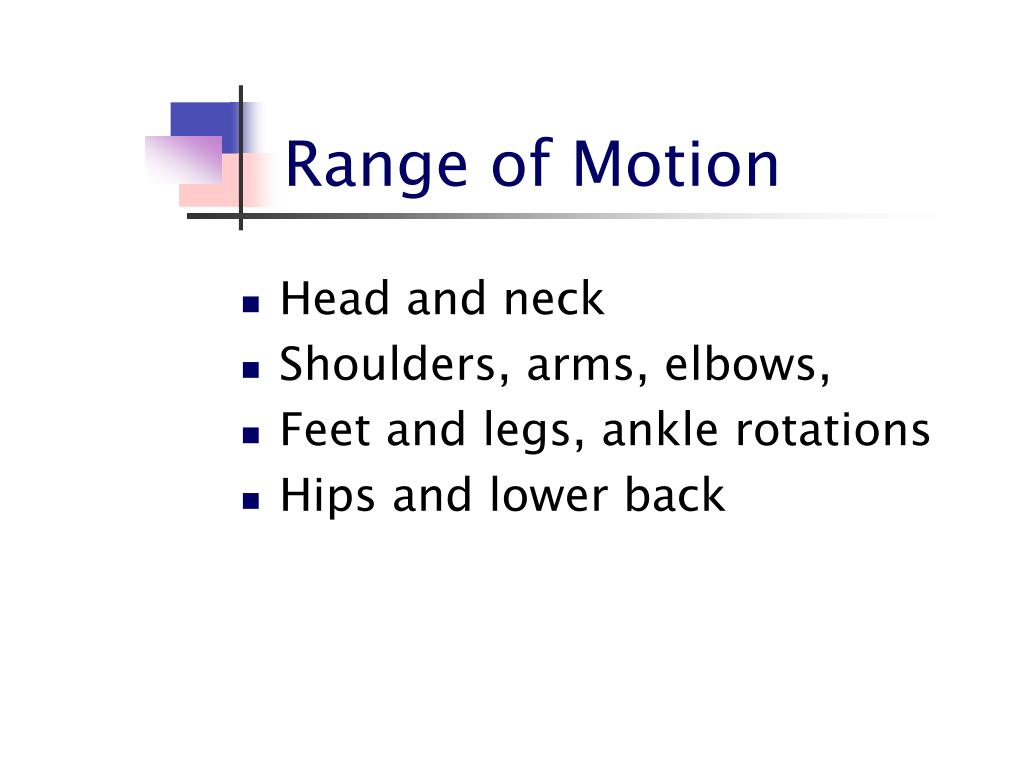 Range of Motion

- Head and neck
- Shoulders, arms, elbows,
- Feet and legs, ankle rotations
- Hips and lower back